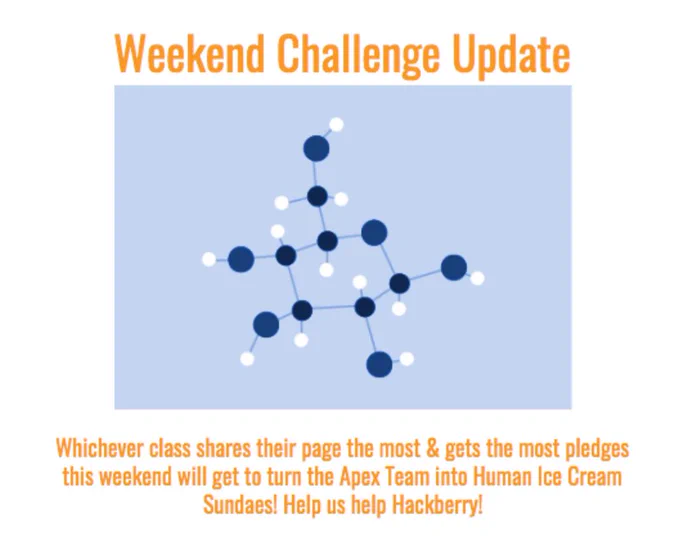 Weekend Challenge Update

Whichever class shares their page the most & gets the most pledges this weekend will get to turn the Apex Team into Human Ice Cream Sundaes! Help us help Hackberry!